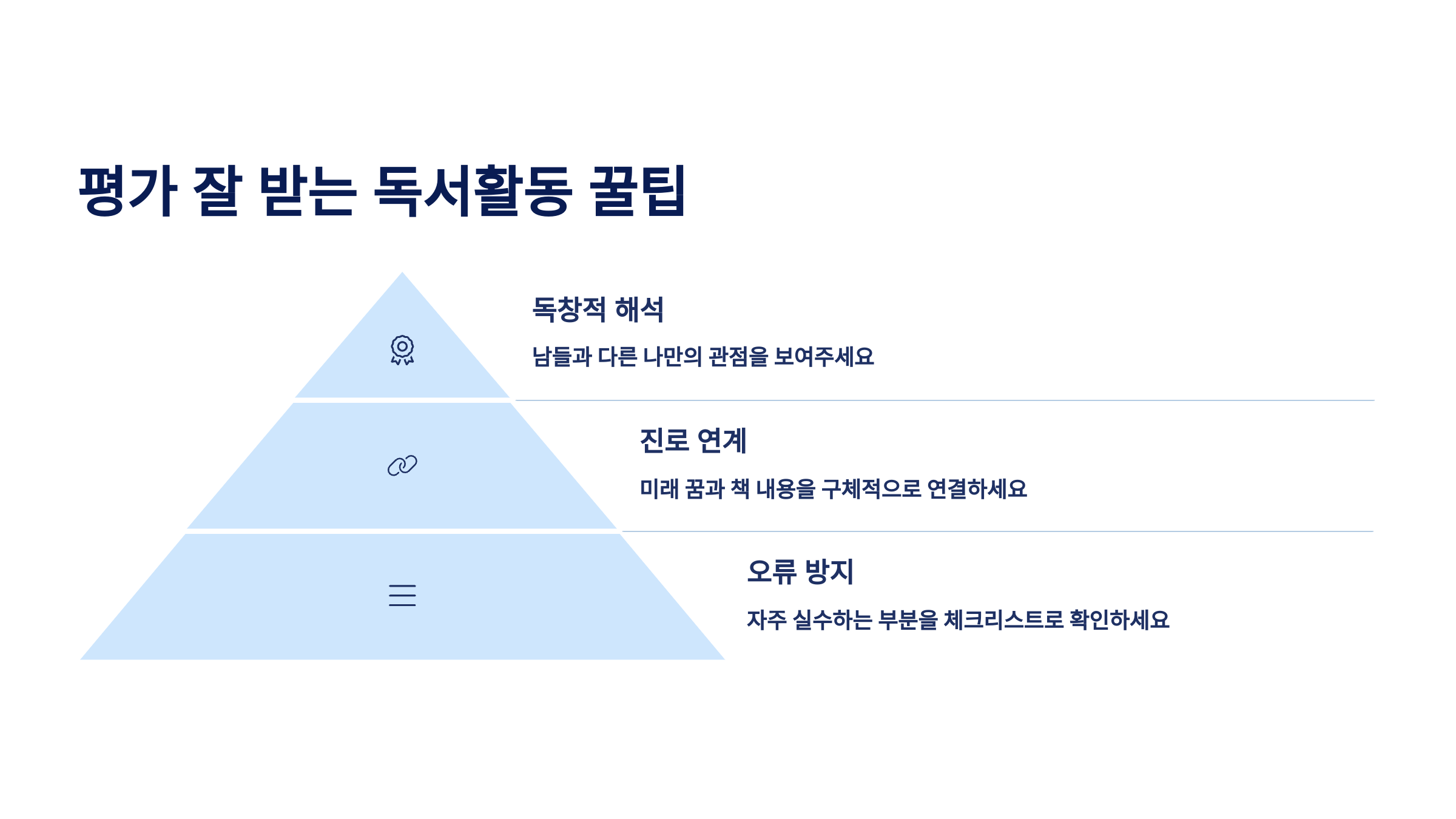 평가 잘 받는 독서활동 꿀팁

독창적 해석

남들과 다른 나만의 관점을 보여주세요

진로 연계

미래 꿈과 책 내용을 구체적으로 연결하세요

오류 방지

자주 실수하는 부분을 체크리스트로 확인하세요